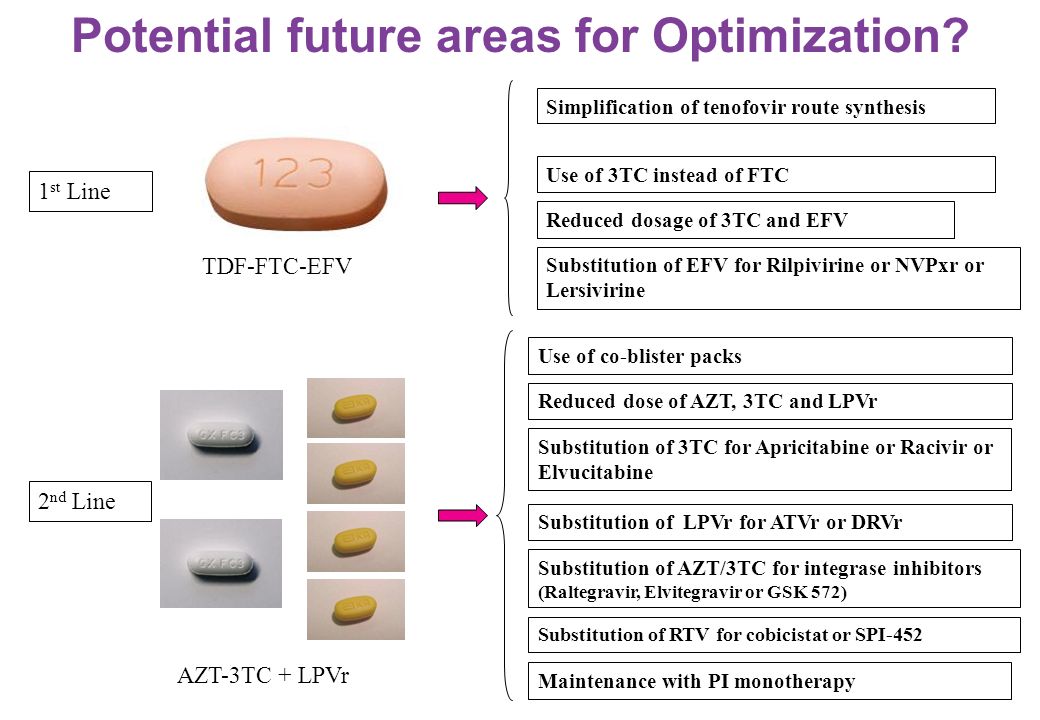 Potential future areas for Optimization?

1$^{st}$ Line

123

TDF-FTC-EFV

Simplification of tenofovir route synthesis

Use of 3TC instead of FTC

Reduced dosage of 3TC and EFV

Substitution of EFV for Rilpivirine or NVPxr or Lersivirine

2$^{nd}$ Line

GX FC3

GX FC3

AZT-3TC + LPVr

Use of co-blister packs

Reduced dose of AZT, 3TC and LPVr

Substitution of 3TC for Apricitabine or Racivir or Elvucitabine

Substitution of LPVr for ATVr or DRVr

Substitution of AZT/3TC for integrase inhibitors (Raltegravir, Elvitegravir or GSK 572)

Substitution of RTV for cobicistat or SPI-452

Maintenance with PI monotherapy